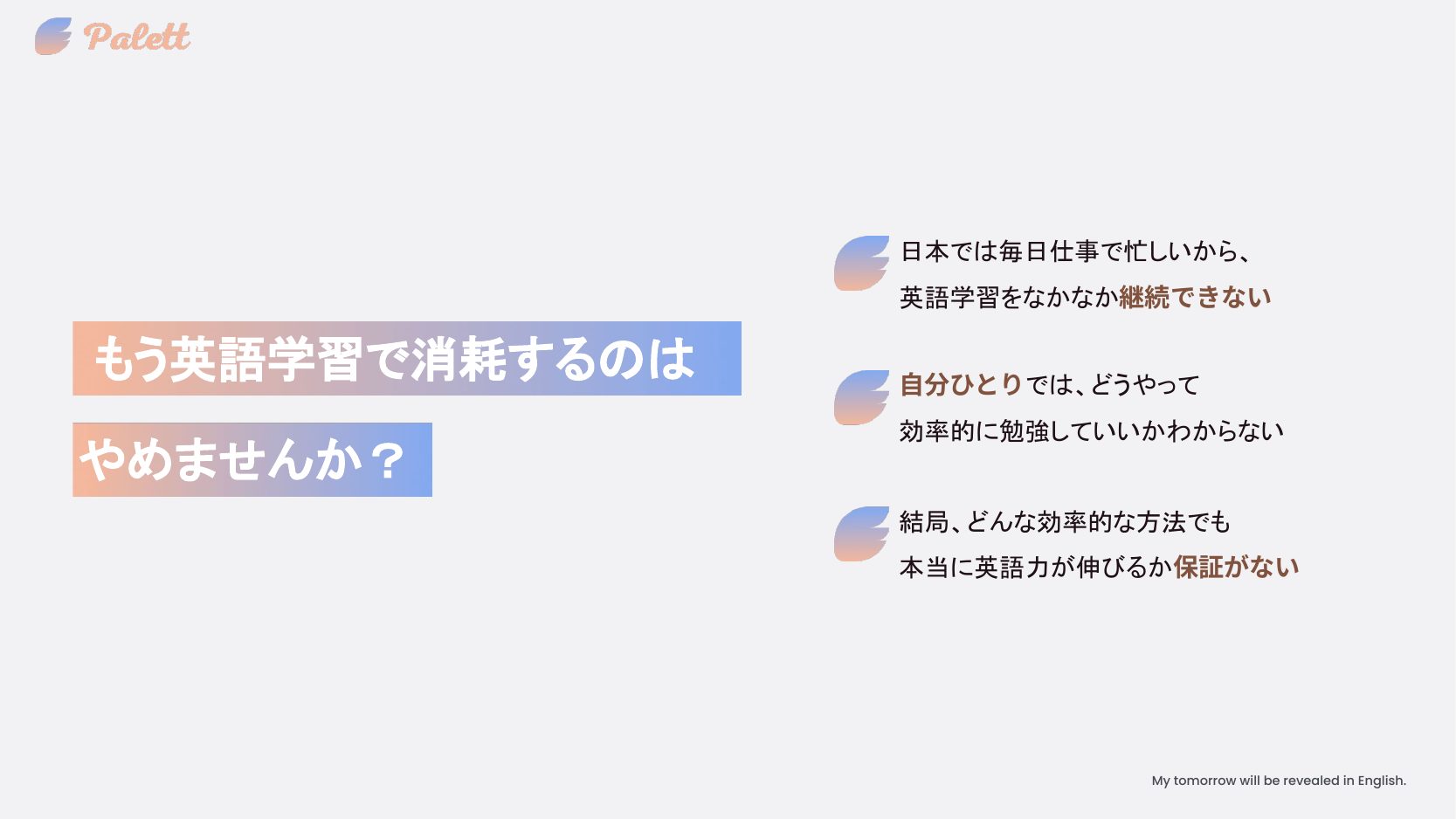 Palett

もう英語学習で消耗するのは

やめませんか？

日本では毎日仕事で忙しいから、
英語学習をなかなか継続できない

自分ひとりでは、どうやって
効率的に勉強していいかわからない

結局、どんな効率的な方法でも
本当に英語力が伸びるか保証がない

My tomorrow will be revealed in English.